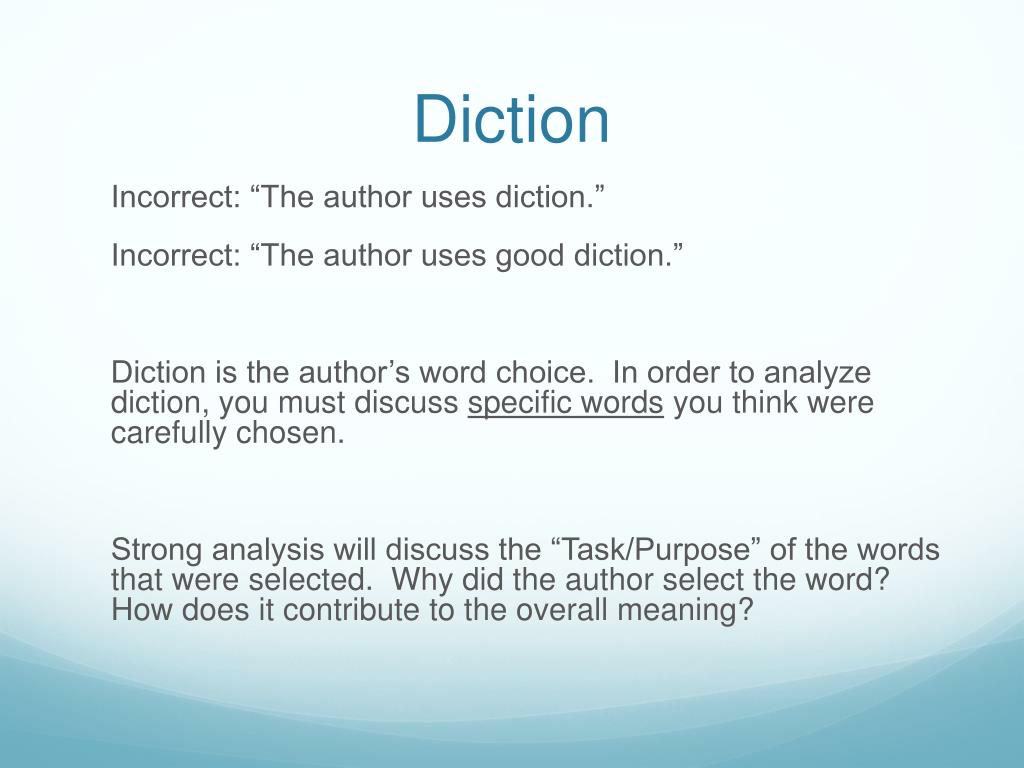 Diction

Incorrect: “The author uses diction.”

Incorrect: “The author uses good diction.”

Diction is the author’s word choice.  In order to analyze diction, you must discuss specific words you think were carefully chosen.

Strong analysis will discuss the “Task/Purpose” of the words that were selected.  Why did the author select the word? How does it contribute to the overall meaning?